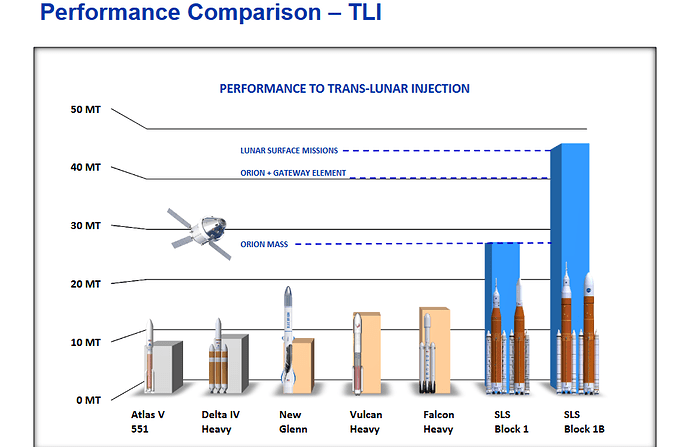 Performance Comparison – TLI

PERFORMANCE TO TRANS-LUNAR INJECTION

50 MT

40 MT

30 MT

20 MT

10 MT

0 MT

LUNAR SURFACE MISSIONS

ORION + GATEWAY ELEMENT

ORION MASS

Atlas V 551

Delta IV Heavy

New Glenn

Vulcan Heavy

Falcon Heavy

SLS Block 1

SLS Block 1B